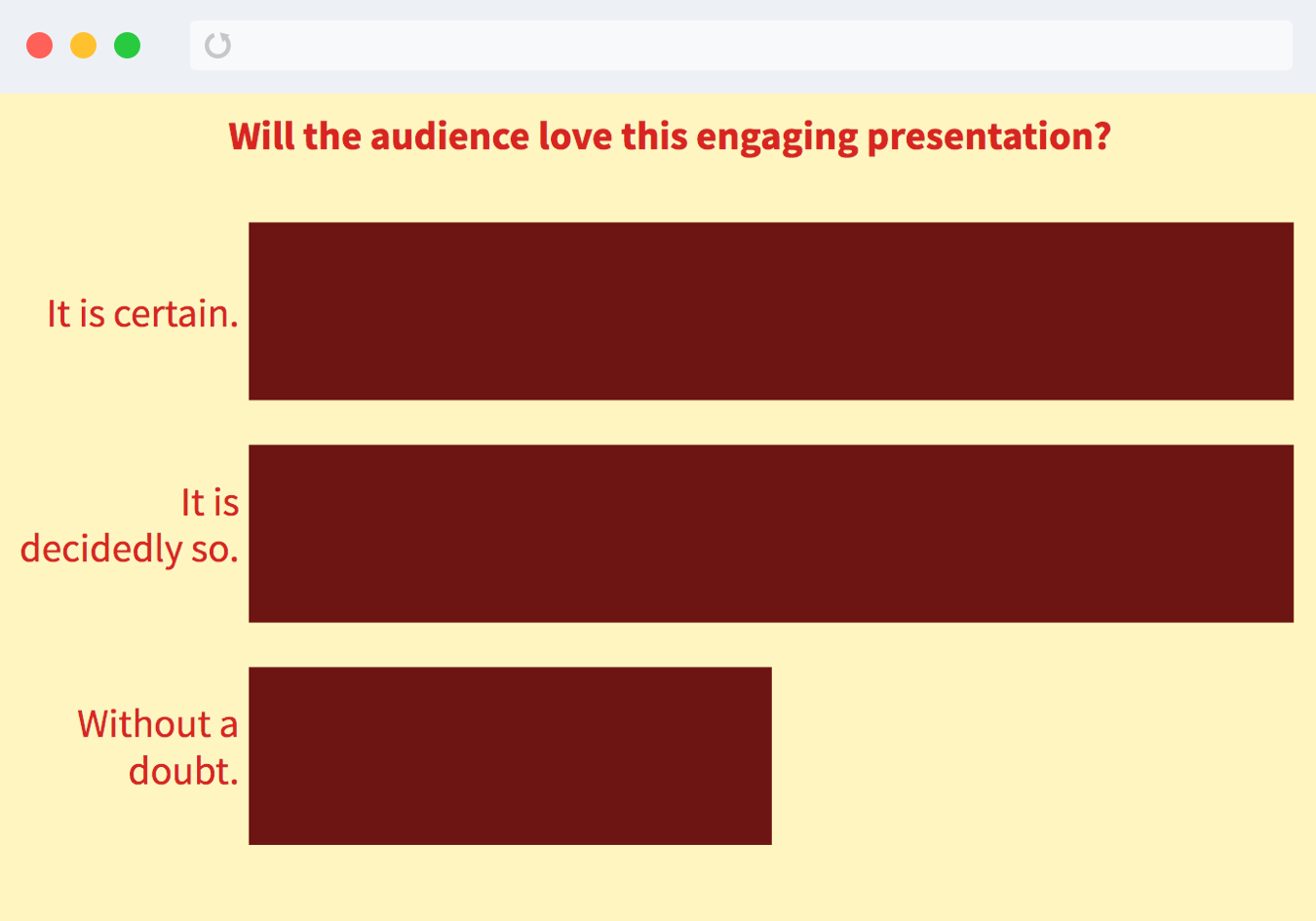 Will the audience love this engaging presentation?

It is certain.

It is decidedly so.

Without a doubt.